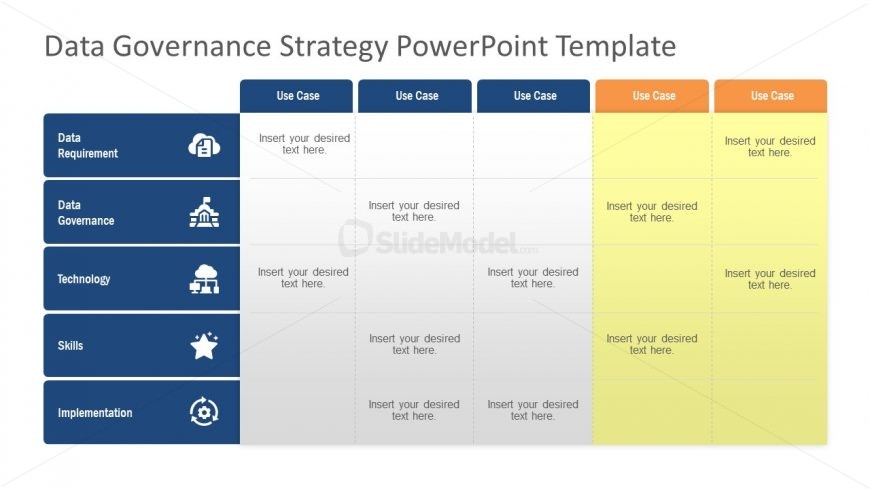 Data Governance Strategy PowerPoint Template

| | Use Case | Use Case | Use Case | Use Case | Use Case |
|---|---|---|---|---|---|
| Data Requirement | Insert your desired text here. | | | | Insert your desired text here. |
| Data Governance | | Insert your desired text here. | | Insert your desired text here. | |
| Technology | Insert your desired text here. | | Insert your desired text here. | | Insert your desired text here. |
| Skills | | Insert your desired text here. | | Insert your desired text here. | |
| Implementation | | Insert your desired text here. | Insert your desired text here. | | |

SlideModel.com